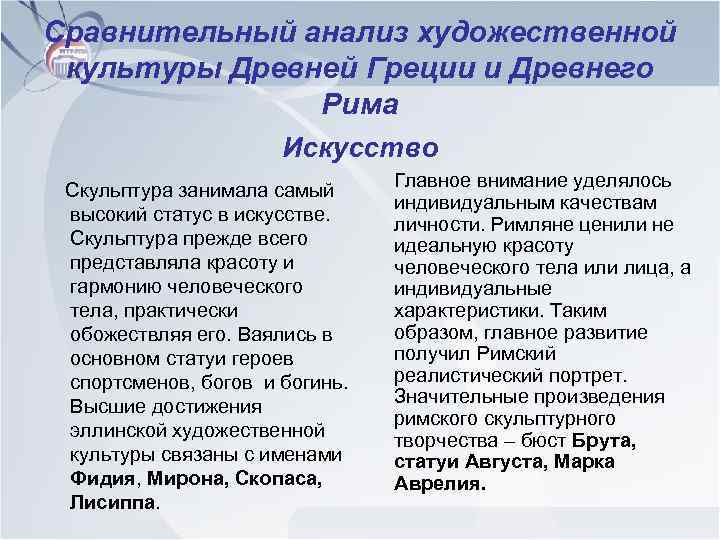 Сравнительный анализ художественной культуры Древней Греции и Древнего Рима

Искусство

Скульптура занимала самый высокий статус в искусстве. Скульптура прежде всего представляла красоту и гармонию человеческого тела, практически обожествляя его. Ваялись в основном статуи героев спортсменов, богов и богинь. Высшие достижения эллинской художественной культуры связаны с именами Фидия, Мирона, Скопаса, Лисиппа.

Главное внимание уделялось индивидуальным качествам личности. Римляне ценили не идеальную красоту человеческого тела или лица, а индивидуальные характеристики. Таким образом, главное развитие получил Римский реалистический портрет. Значительные произведения римского скульптурного творчества – бюст Брута, статуи Августа, Марка Аврелия.